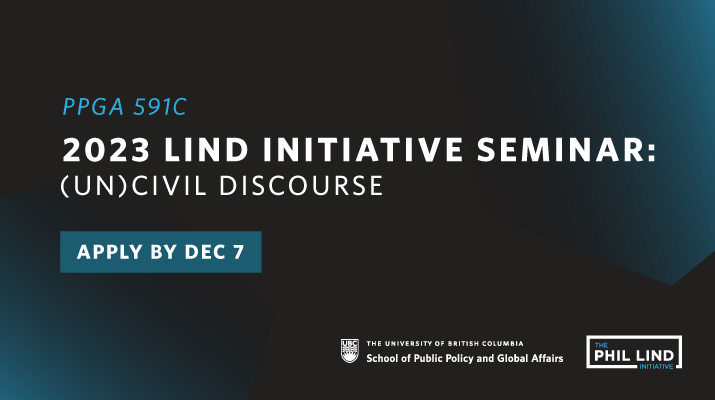 PPGA 591C

2023 LIND INITIATIVE SEMINAR:
(UN)CIVIL DISCOURSE

APPLY BY DEC 7

UBC THE UNIVERSITY OF BRITISH COLUMBIA
School of Public Policy and Global Affairs

THE PHIL LIND INITIATIVE